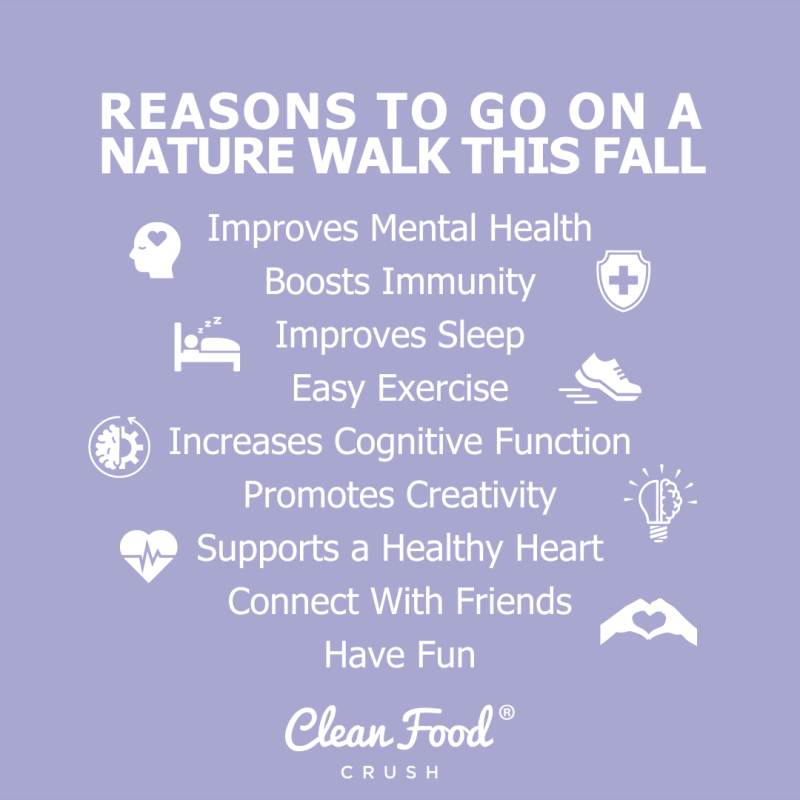 REASONS TO GO ON A NATURE WALK THIS FALL

Improves Mental Health

Boosts Immunity

Improves Sleep

Easy Exercise

Increases Cognitive Function

Promotes Creativity

Supports a Healthy Heart

Connect With Friends

Have Fun

Clean Food®
CRUSH